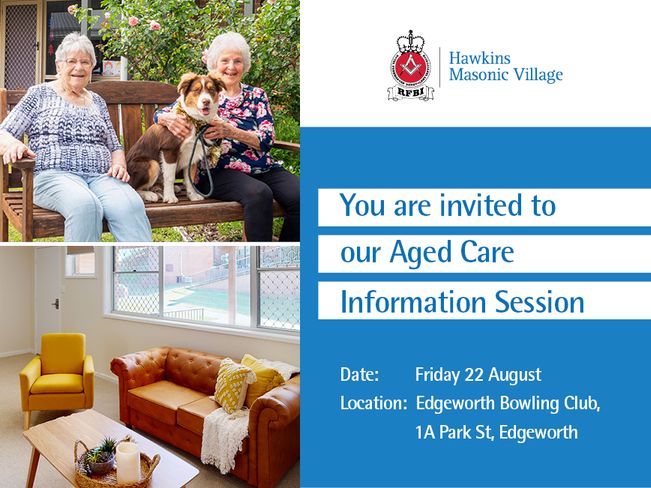 RFBI

Hawkins Masonic Village

You are invited to our Aged Care Information Session

Date: Friday 22 August
Location: Edgeworth Bowling Club, 1A Park St, Edgeworth